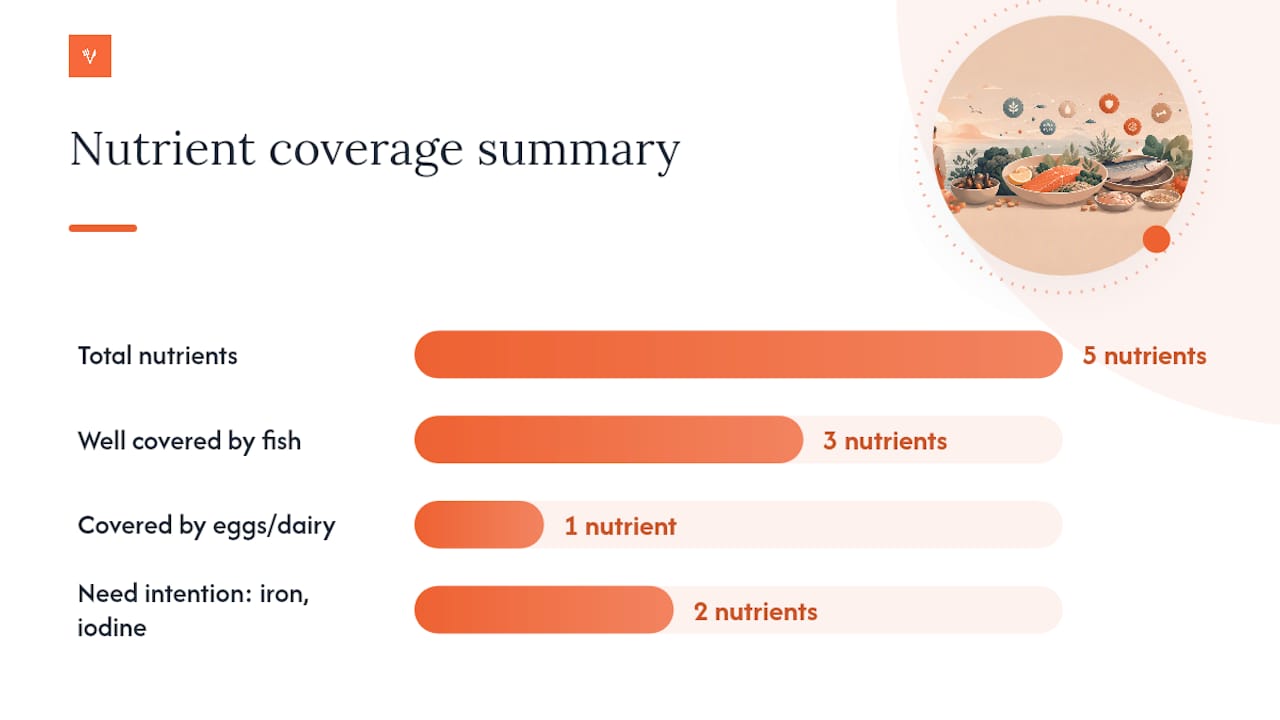 Nutrient coverage summary

Total nutrients
5 nutrients

Well covered by fish
3 nutrients

Covered by eggs/dairy
1 nutrient

Need intention: iron, iodine
2 nutrients